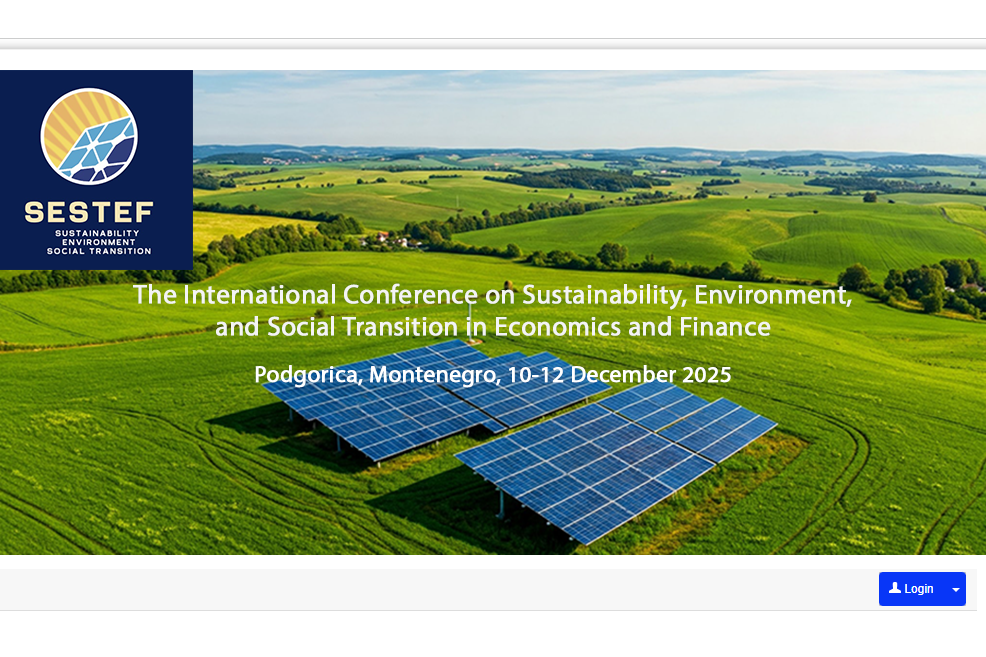 SESTEF
SUSTAINABILITY
ENVIRONMENT
SOCIAL TRANSITION

The International Conference on Sustainability, Environment, and Social Transition in Economics and Finance

Podgorica, Montenegro, 10-12 December 2025

Login